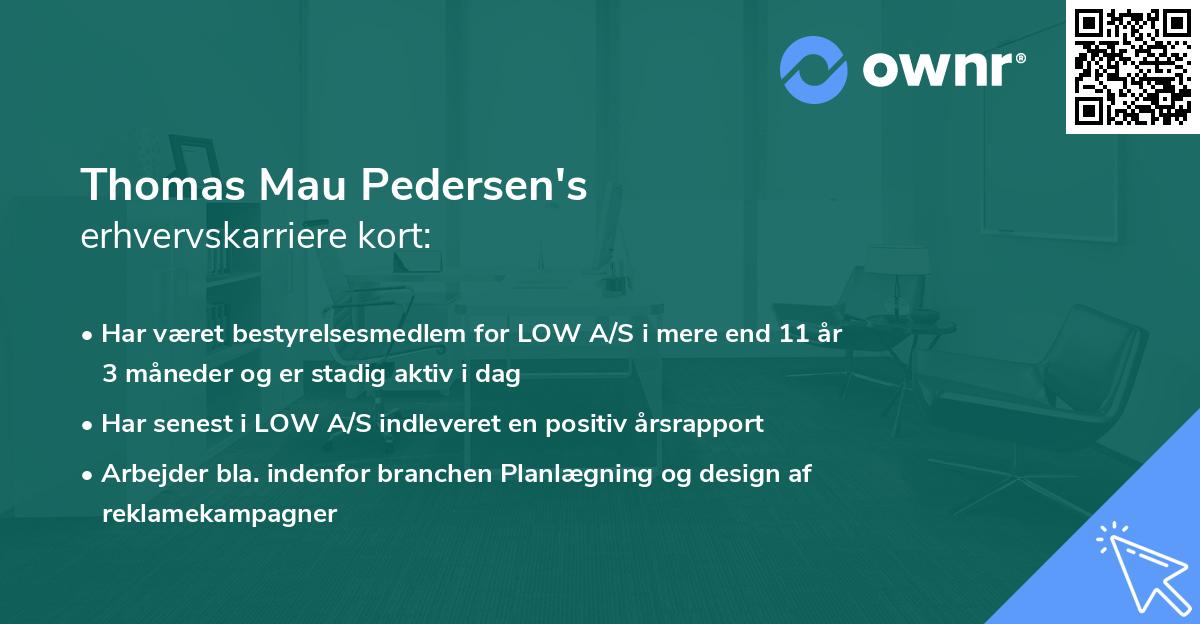 ownr®

Thomas Mau Pedersen's
erhvervskarriere kort:

• Har været bestyrelsesmedlem for LOW A/S i mere end 11 år 3 måneder og er stadig aktiv i dag
• Har senest i LOW A/S indleveret en positiv årsrapport
• Arbejder bla. indenfor branchen Planlægning og design af reklamekampagner